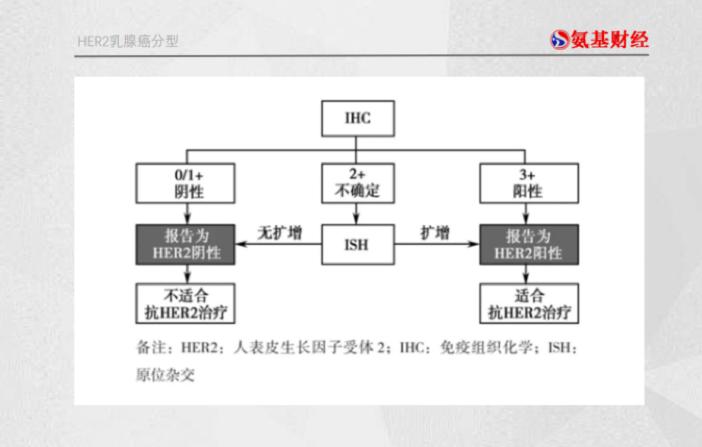 HER2乳腺癌分型

氨基财经

IHC

0/1+
阴性

2+
不确定

3+
阳性

报告为
HER2阴性

无扩增

ISH

扩增

报告为
HER2阳性

不适合
抗HER2治疗

适合
抗HER2治疗

备注：HER2：人表皮生长因子受体 2；IHC：免疫组织化学；ISH：原位杂交